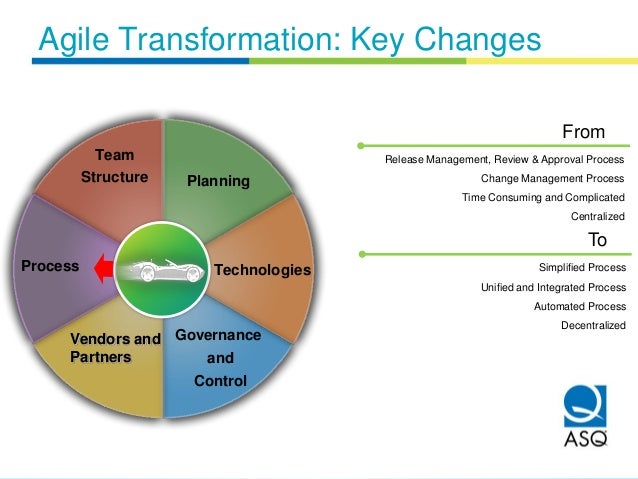 Agile Transformation: Key Changes

Team Structure

Planning

Technologies

Governance and Control

Vendors and Partners

Process

From

Release Management, Review & Approval Process

Change Management Process

Time Consuming and Complicated

Centralized

To

Simplified Process

Unified and Integrated Process

Automated Process

Decentralized

ASQ